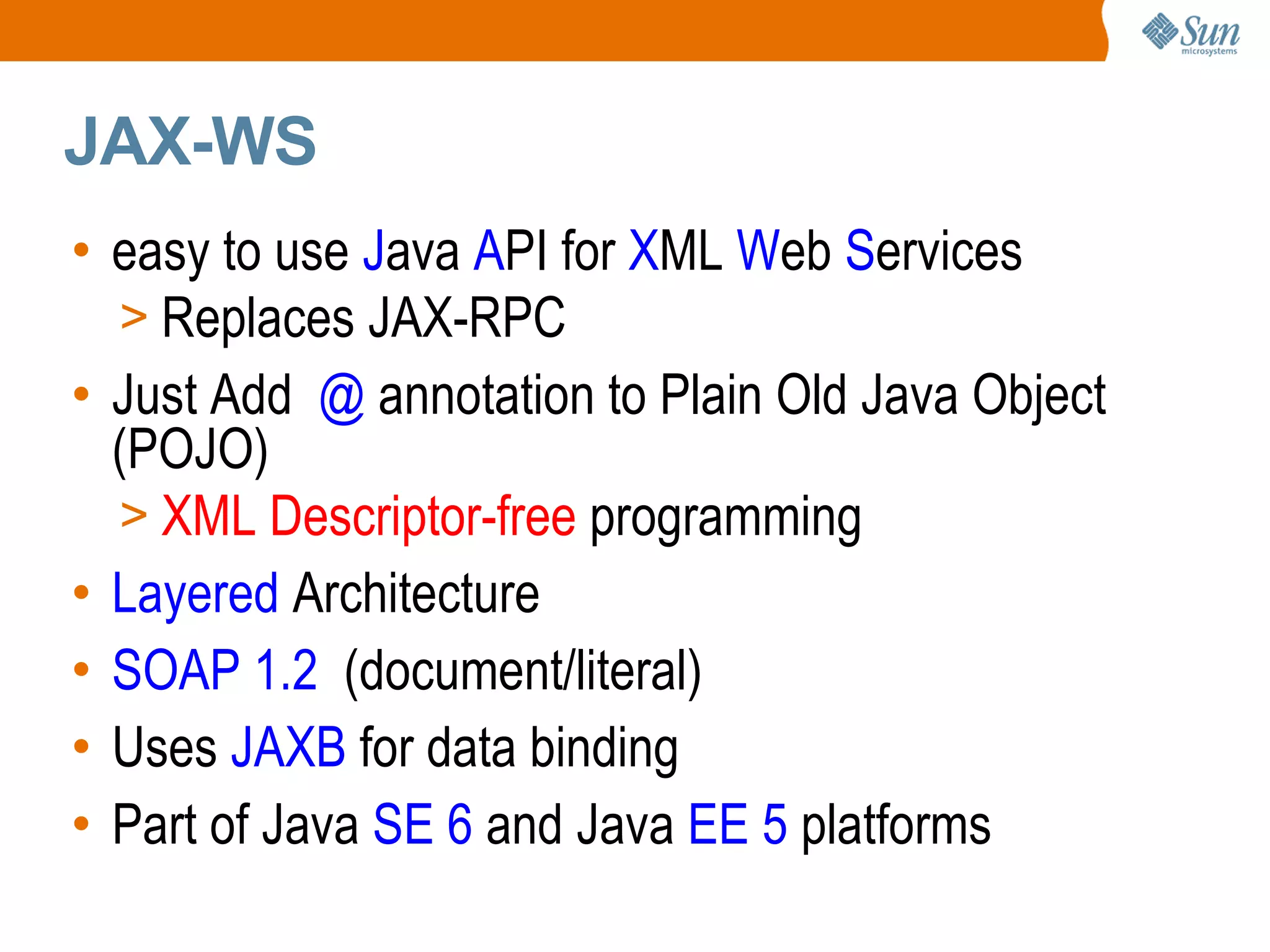 Sun microsystems

JAX-WS

• easy to use Java API for XML Web Services
> Replaces JAX-RPC

• Just Add @ annotation to Plain Old Java Object (POJO)
> XML Descriptor-free programming

• Layered Architecture

• SOAP 1.2 (document/literal)

• Uses JAXB for data binding

• Part of Java SE 6 and Java EE 5 platforms